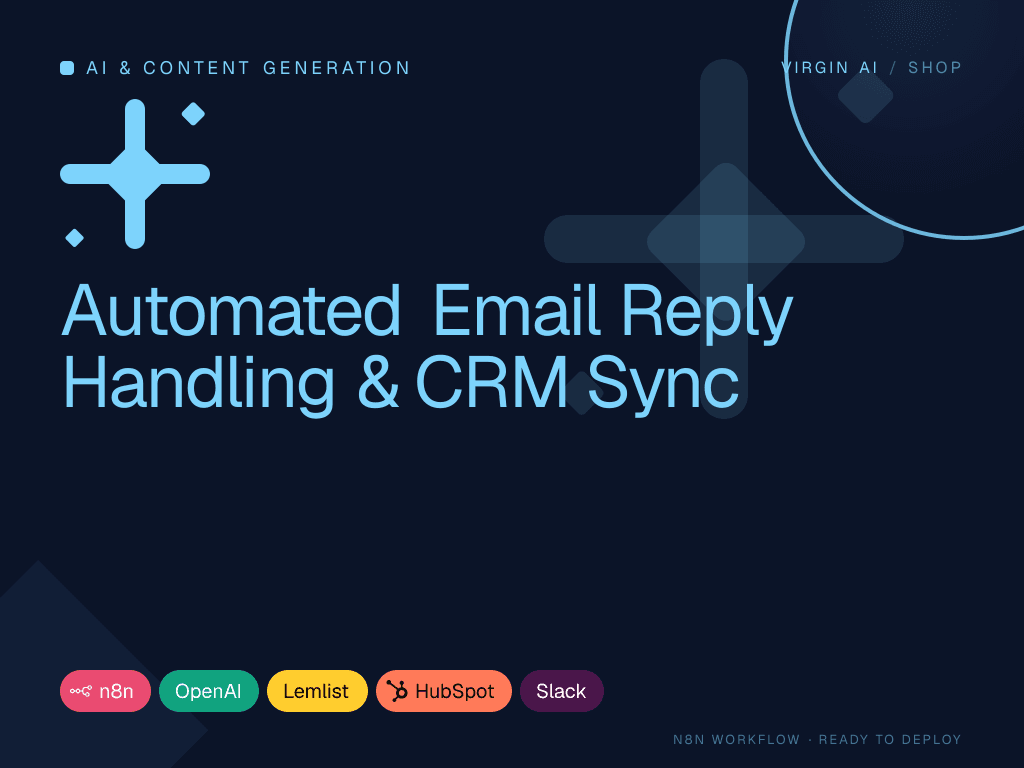 AI & CONTENT GENERATION

VIRGIN AI / SHOP

Automated Email Reply Handling & CRM Sync

n8n OpenAI Lemlist HubSpot Slack

N8N WORKFLOW · READY TO DEPLOY